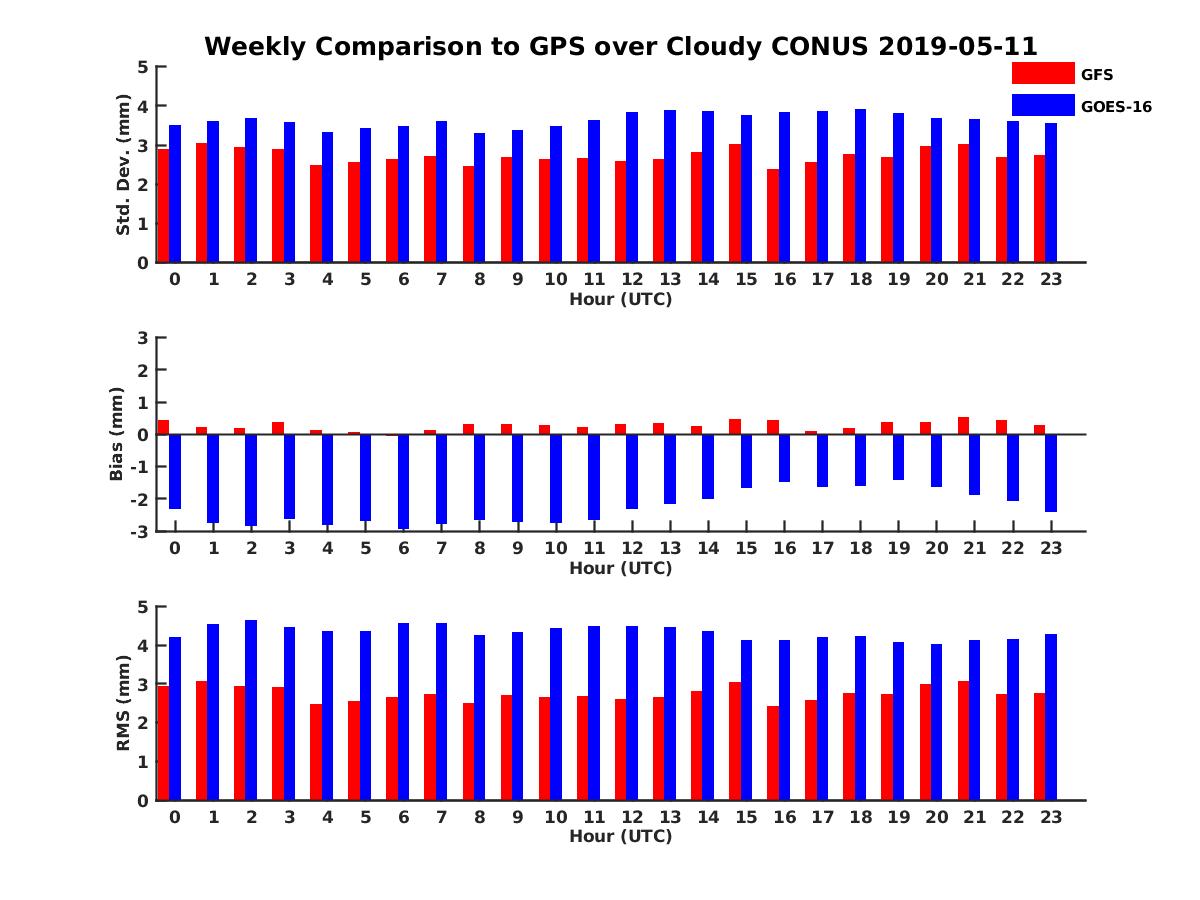 Weekly Comparison to GPS over Cloudy CONUS 2019-05-11

GFS
GOES-16

Std. Dev. (mm)
5
4
3
2
1
0
0 1 2 3 4 5 6 7 8 9 10 11 12 13 14 15 16 17 18 19 20 21 22 23
Hour (UTC)

Bias (mm)
3
2
1
0
-1
-2
-3
0 1 2 3 4 5 6 7 8 9 10 11 12 13 14 15 16 17 18 19 20 21 22 23
Hour (UTC)

RMS (mm)
5
4
3
2
1
0
0 1 2 3 4 5 6 7 8 9 10 11 12 13 14 15 16 17 18 19 20 21 22 23
Hour (UTC)